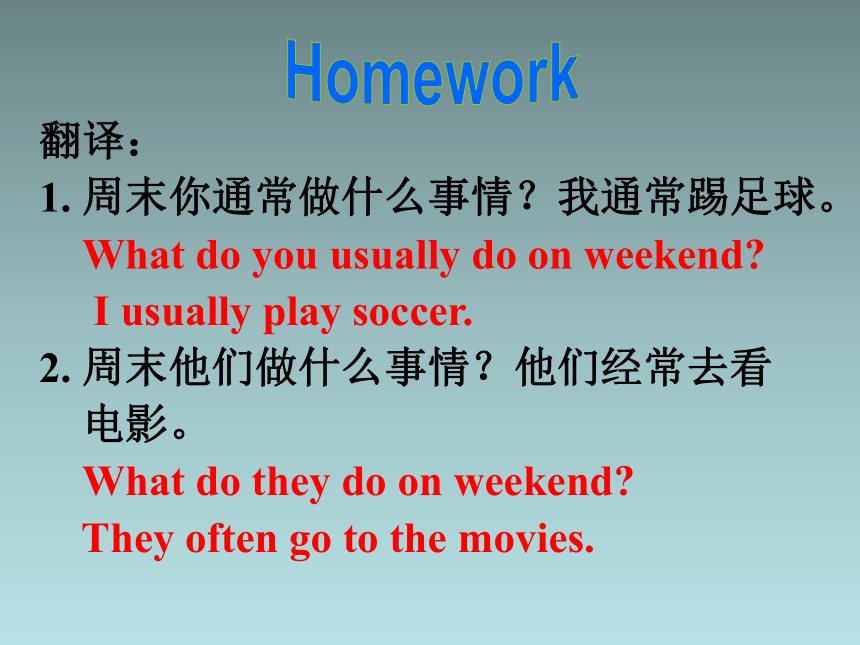 Homework

翻译：

1. 周末你通常做什么事情？我通常踢足球。

What do you usually do on weekend?

I usually play soccer.

2. 周末他们做什么事情？他们经常去看电影。

What do they do on weekend?

They often go to the movies.